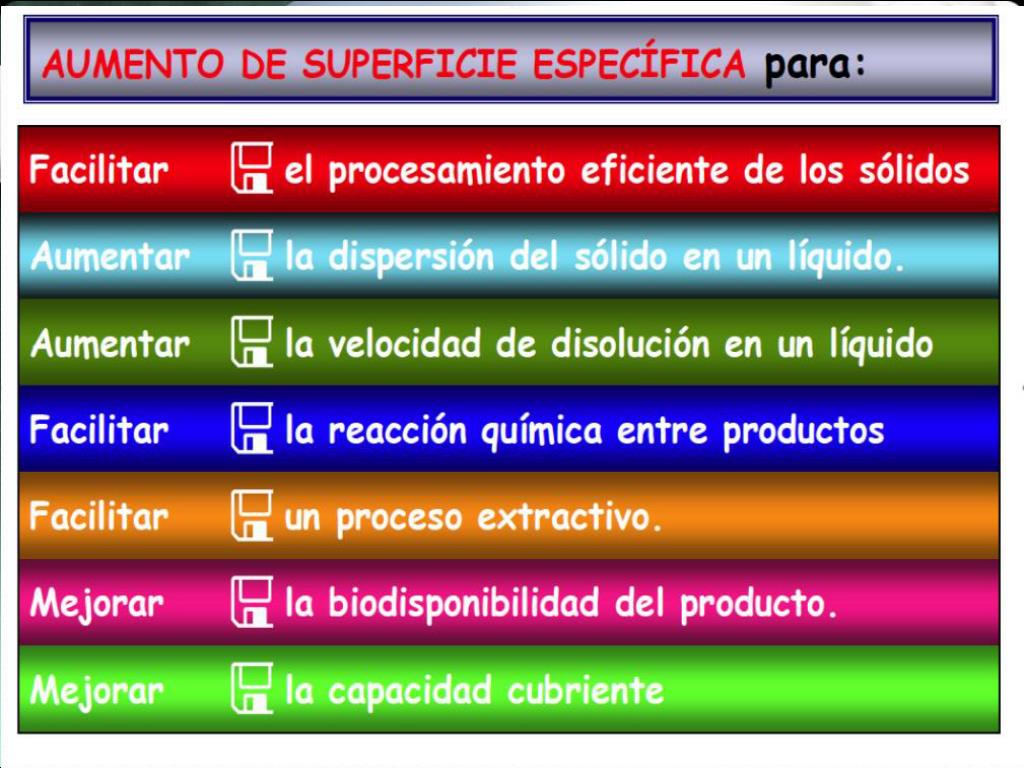 AUMENTO DE SUPERFICIE ESPECÍFICA para:

Facilitar el procesamiento eficiente de los sólidos

Aumentar la dispersión del sólido en un líquido.

Aumentar la velocidad de disolución en un líquido

Facilitar la reacción química entre productos

Facilitar un proceso extractivo.

Mejorar la biodisponibilidad del producto.

Mejorar la capacidad cubriente